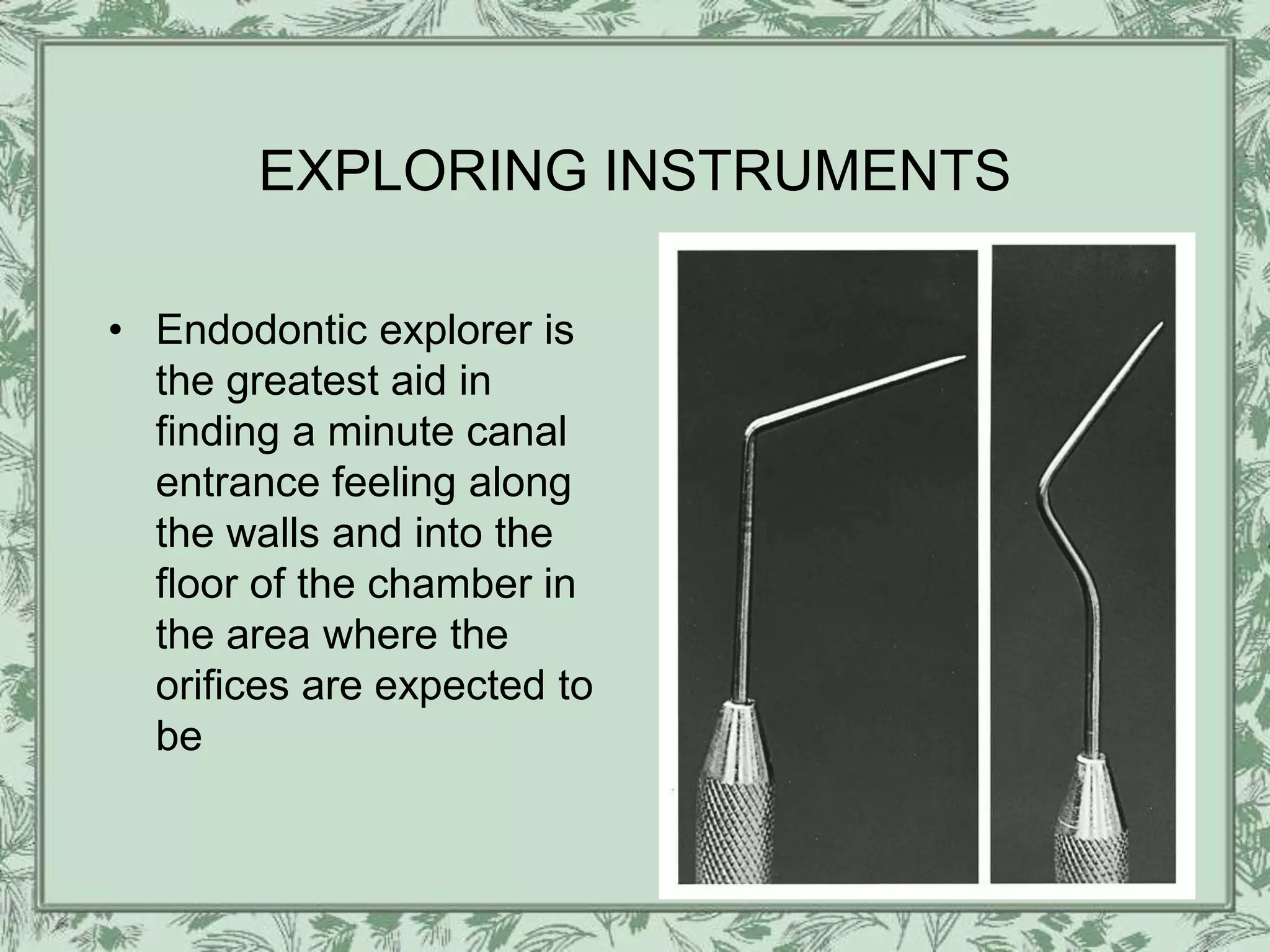 EXPLORING INSTRUMENTS

• Endodontic explorer is the greatest aid in finding a minute canal entrance feeling along the walls and into the floor of the chamber in the area where the orifices are expected to be